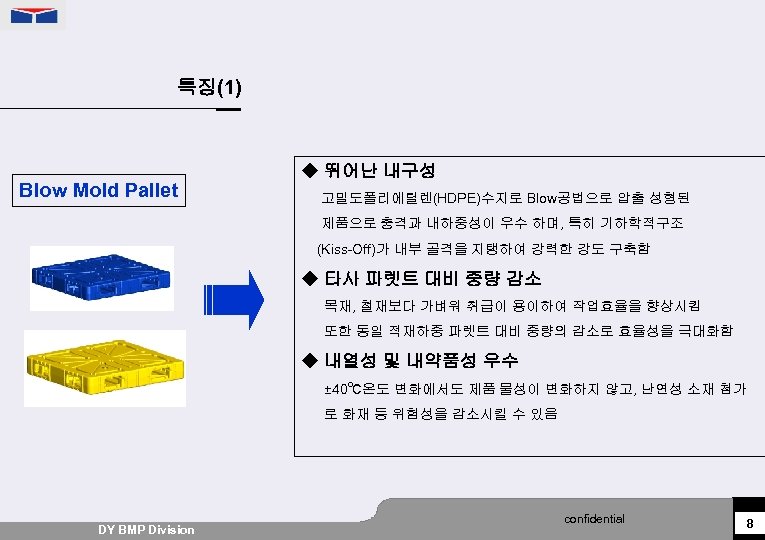 특징(1)

Blow Mold Pallet

◆ 뛰어난 내구성

고밀도폴리에틸렌(HDPE)수지로 Blow공법으로 압출 성형된 제품으로 충격과 내하중성이 우수 하며, 특히 기하학적구조 (Kiss-Off)가 내부 골격을 지탱하여 강력한 강도 구축함

◆ 타사 파렛트 대비 중량 감소

목재, 철재보다 가벼워 취급이 용이하여 작업효율을 향상시킴 또한 동일 적재하중 파렛트 대비 중량의 감소로 효율성을 극대화함

◆ 내열성 및 내약품성 우수

±40℃온도 변화에서도 제품 물성이 변화하지 않고, 난연성 소재 첨가로 화재 등 위험성을 감소시킬 수 있음

DY BMP Division

confidential

8